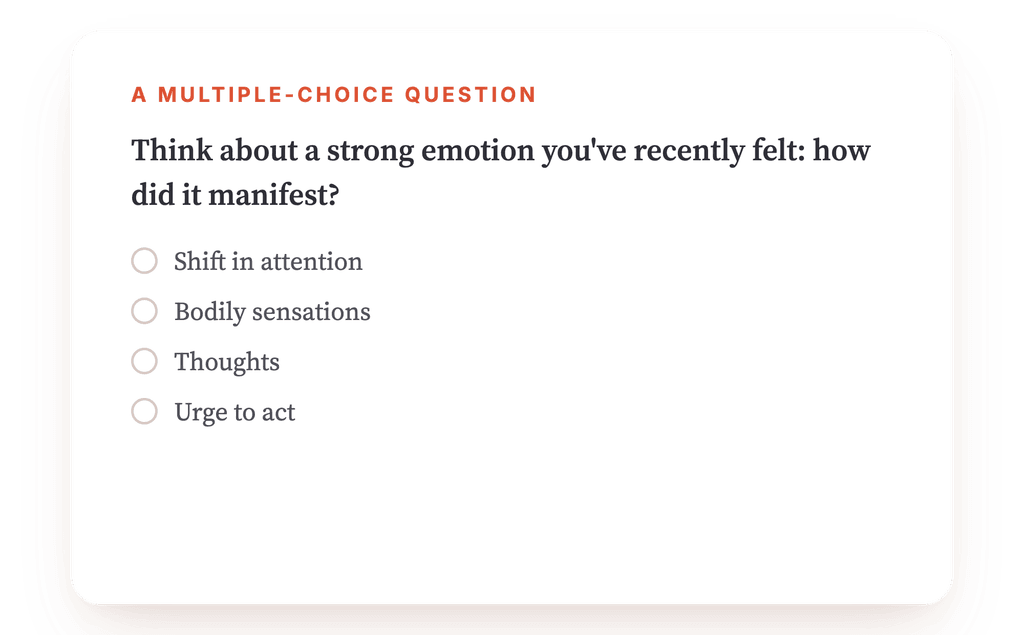 A MULTIPLE-CHOICE QUESTION

Think about a strong emotion you've recently felt: how did it manifest?

Shift in attention

Bodily sensations

Thoughts

Urge to act